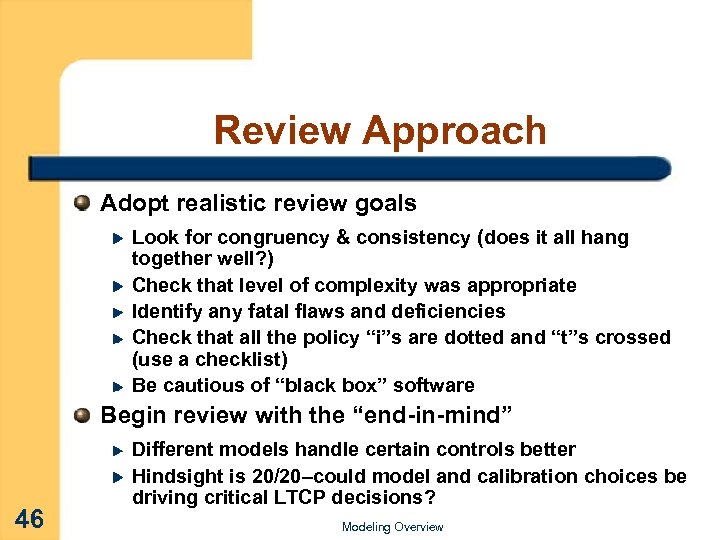 Review Approach

Adopt realistic review goals

Look for congruency & consistency (does it all hang together well?)

Check that level of complexity was appropriate

Identify any fatal flaws and deficiencies

Check that all the policy “i”s are dotted and “t”s crossed (use a checklist)

Be cautious of “black box” software

Begin review with the “end-in-mind”

Different models handle certain controls better

Hindsight is 20/20–could model and calibration choices be driving critical LTCP decisions?

46

Modeling Overview